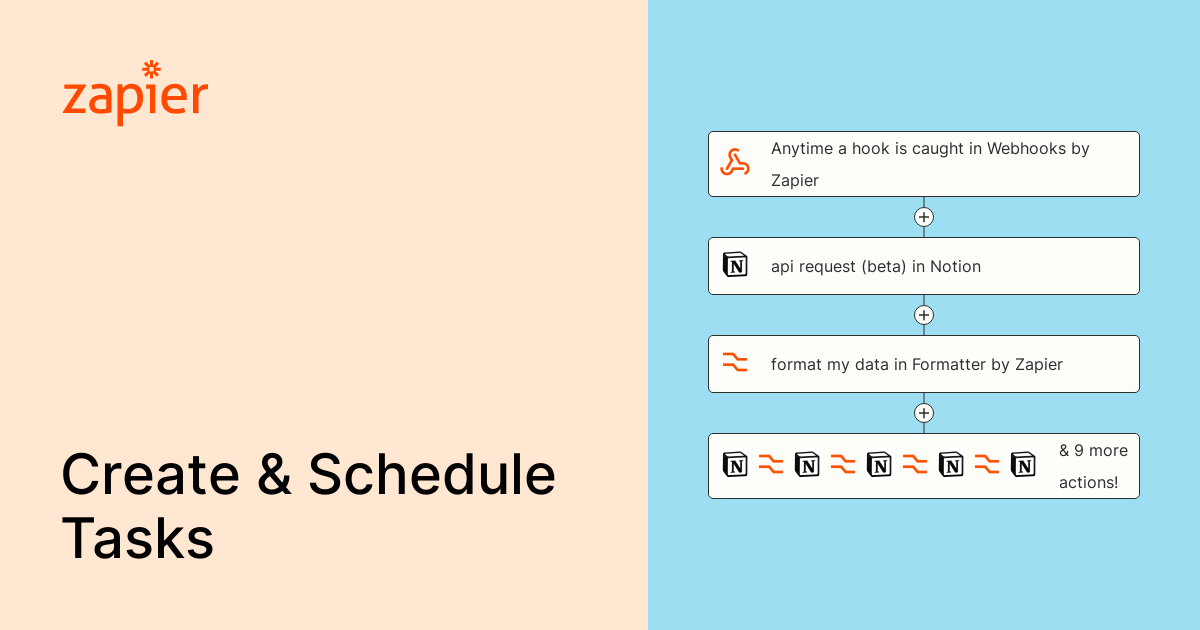 zapier

Create & Schedule Tasks

Anytime a hook is caught in Webhooks by Zapier

api request (beta) in Notion

format my data in Formatter by Zapier

& 9 more actions!